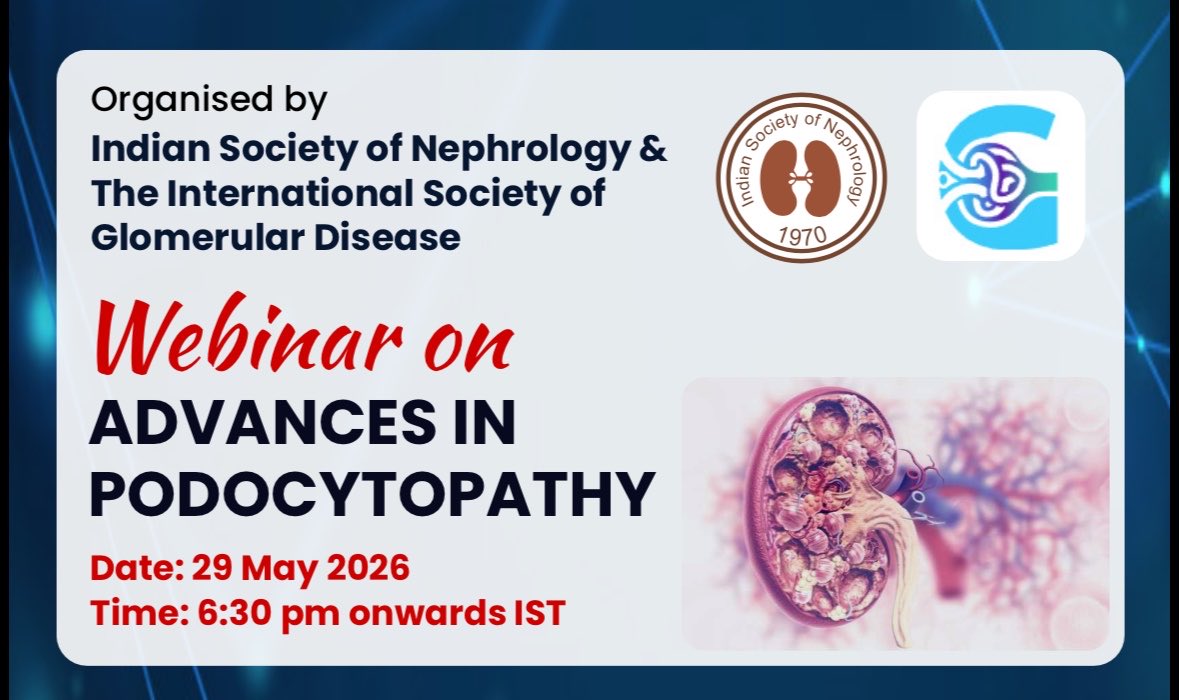 Organised by
Indian Society of Nephrology & The International Society of Glomerular Disease

Indian Society of Nephrology
1970

Webinar on
ADVANCES IN PODOCYTOPATHY

Date: 29 May 2026
Time: 6:30 pm onwards IST